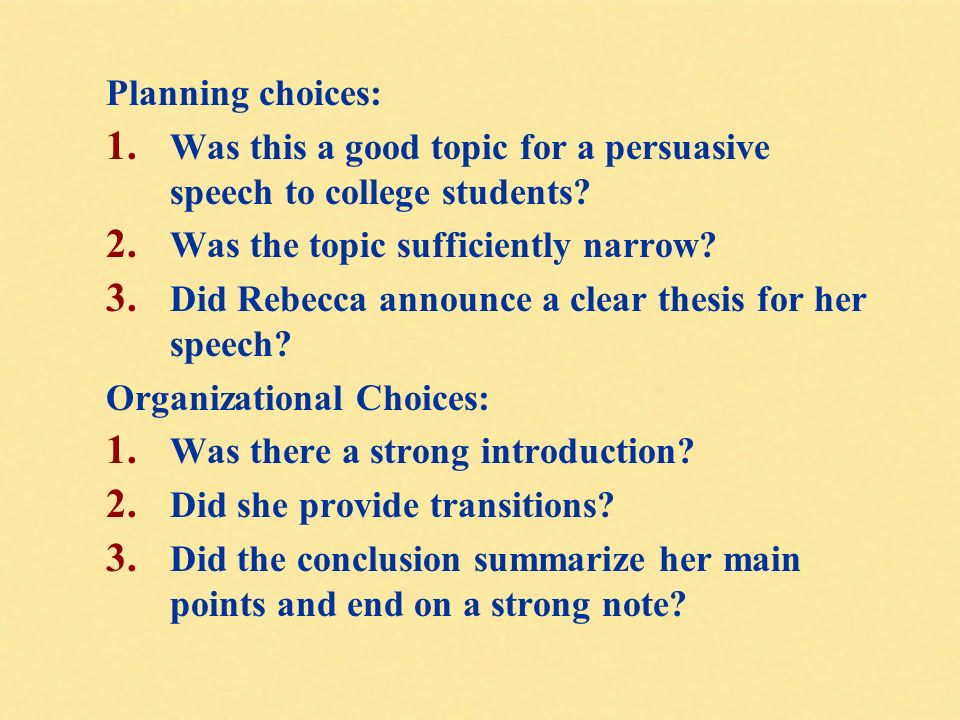 Planning choices:
1. Was this a good topic for a persuasive speech to college students?
2. Was the topic sufficiently narrow?
3. Did Rebecca announce a clear thesis for her speech?
Organizational Choices:
1. Was there a strong introduction?
2. Did she provide transitions?
3. Did the conclusion summarize her main points and end on a strong note?